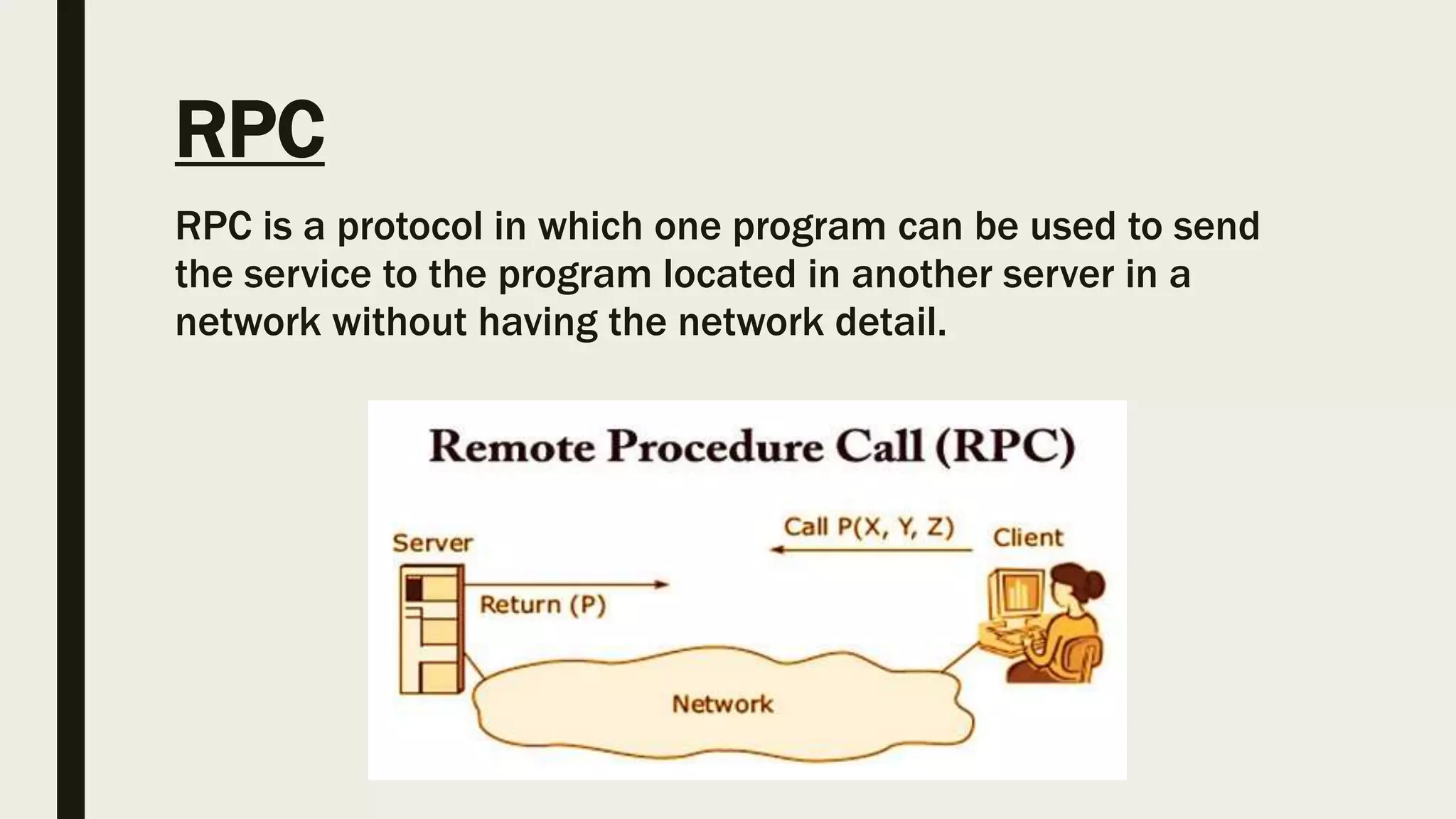 RPC

RPC is a protocol in which one program can be used to send the service to the program located in another server in a network without having the network detail.

Remote Procedure Call (RPC)

Server

Call P(X, Y, Z)

Client

Return (P)

Network